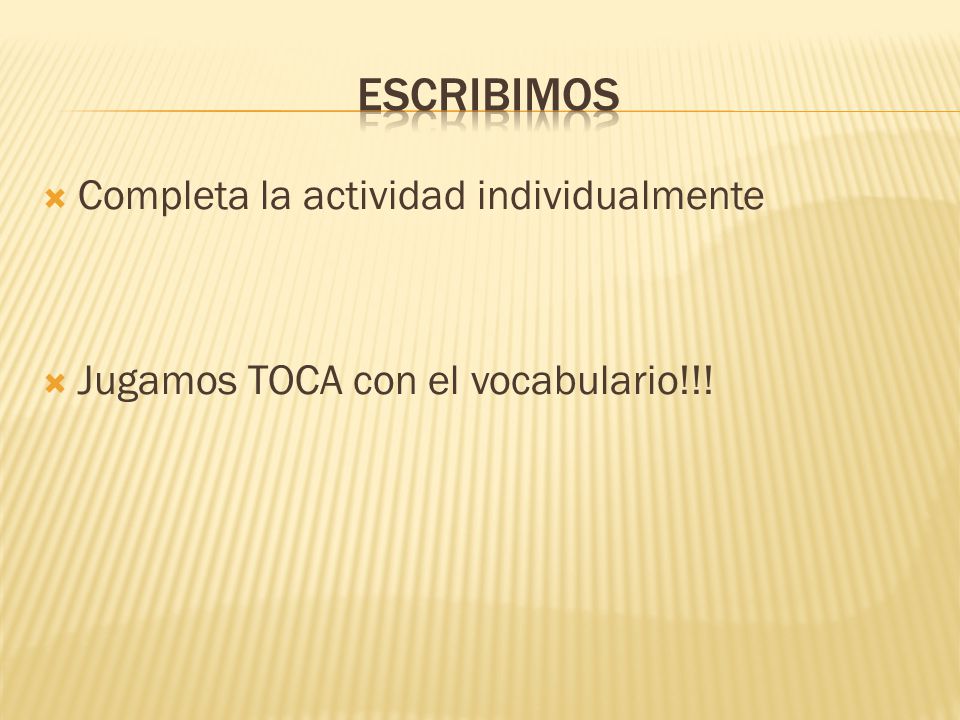 ESCRIBIMOS

Completa la actividad individualmente

Jugamos TOCA con el vocabulario!!!